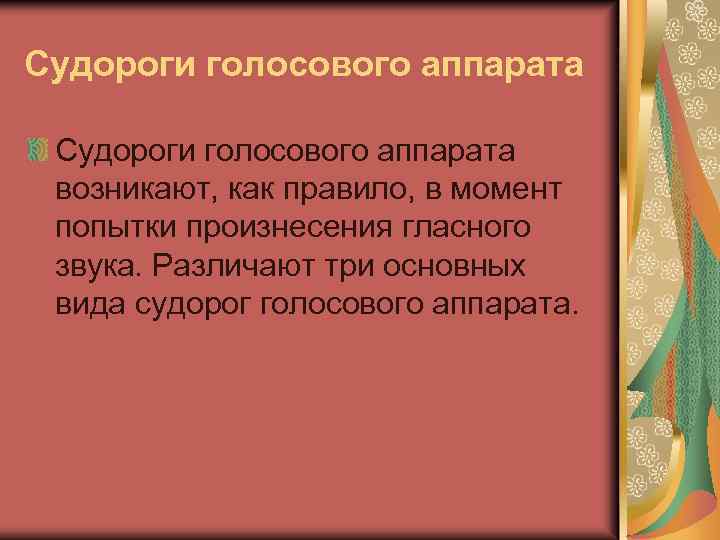 Судороги голосового аппарата

Судороги голосового аппарата возникают, как правило, в момент попытки произнесения гласного звука. Различают три основных вида судорог голосового аппарата.